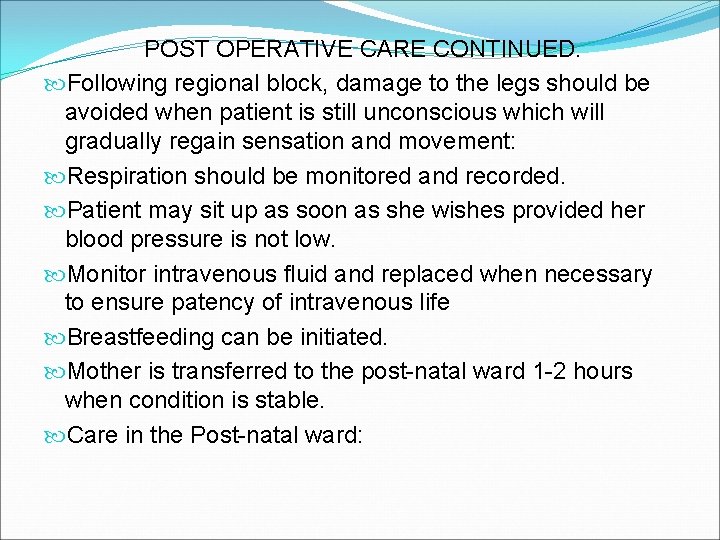 POST OPERATIVE CARE CONTINUED.

Following regional block, damage to the legs should be avoided when patient is still unconscious which will gradually regain sensation and movement:

Respiration should be monitored and recorded.

Patient may sit up as soon as she wishes provided her blood pressure is not low.

Monitor intravenous fluid and replaced when necessary to ensure patency of intravenous life

Breastfeeding can be initiated.

Mother is transferred to the post-natal ward 1-2 hours when condition is stable.

Care in the Post-natal ward: